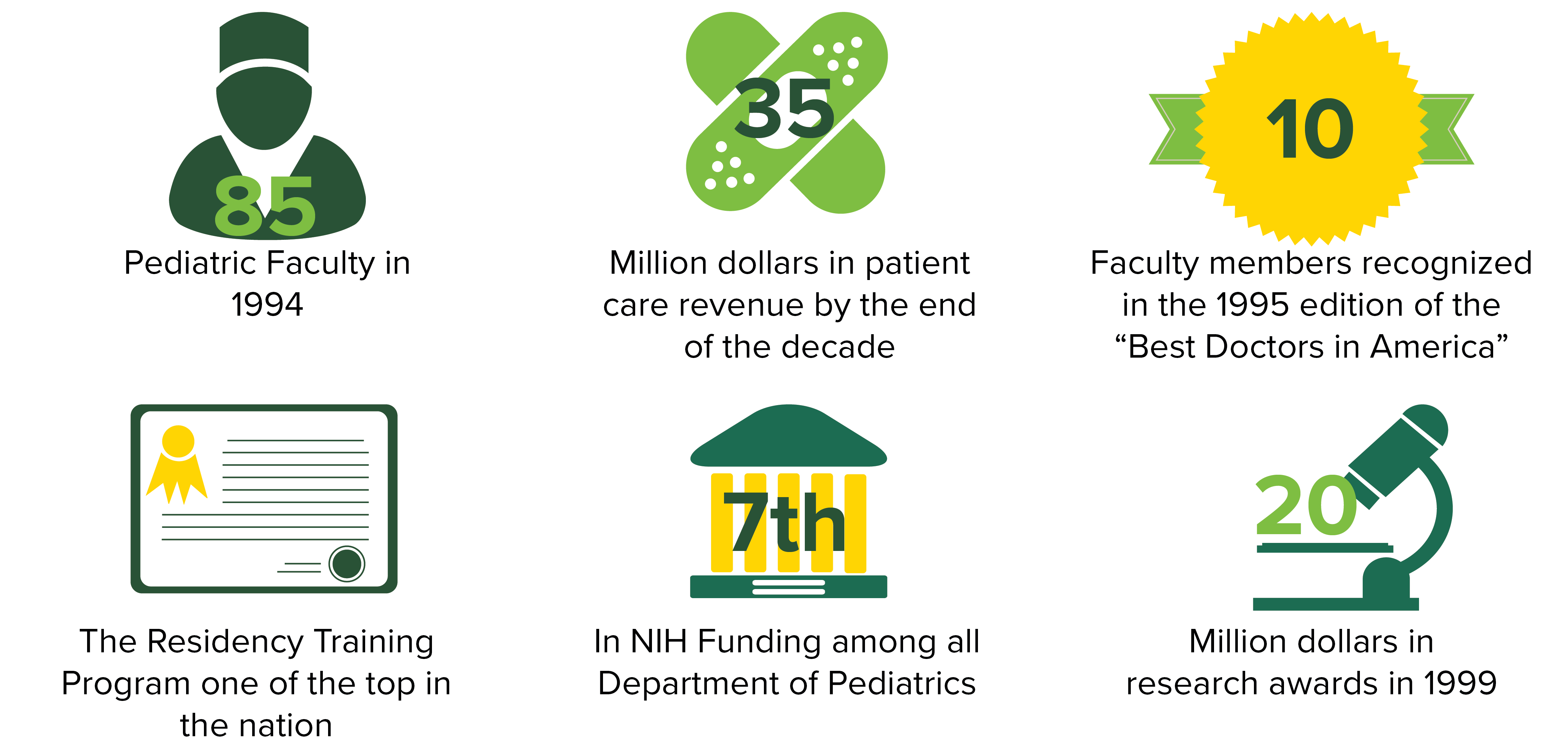 85
Pediatric Faculty in 1994

35
Million dollars in patient care revenue by the end of the decade

10
Faculty members recognized in the 1995 edition of the “Best Doctors in America”

The Residency Training Program one of the top in the nation

7th
In NIH Funding among all Department of Pediatrics

20
Million dollars in research awards in 1999